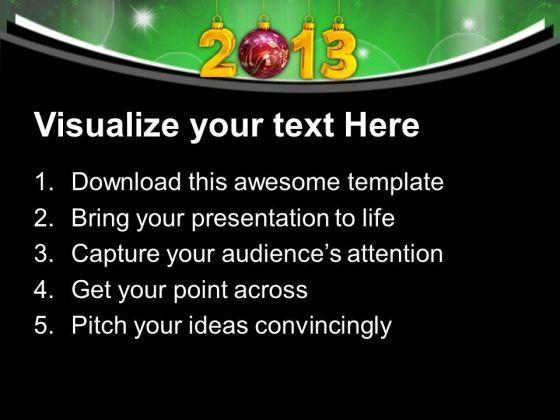 2013

Visualize your text Here

1. Download this awesome template
2. Bring your presentation to life
3. Capture your audience's attention
4. Get your point across
5. Pitch your ideas convincingly